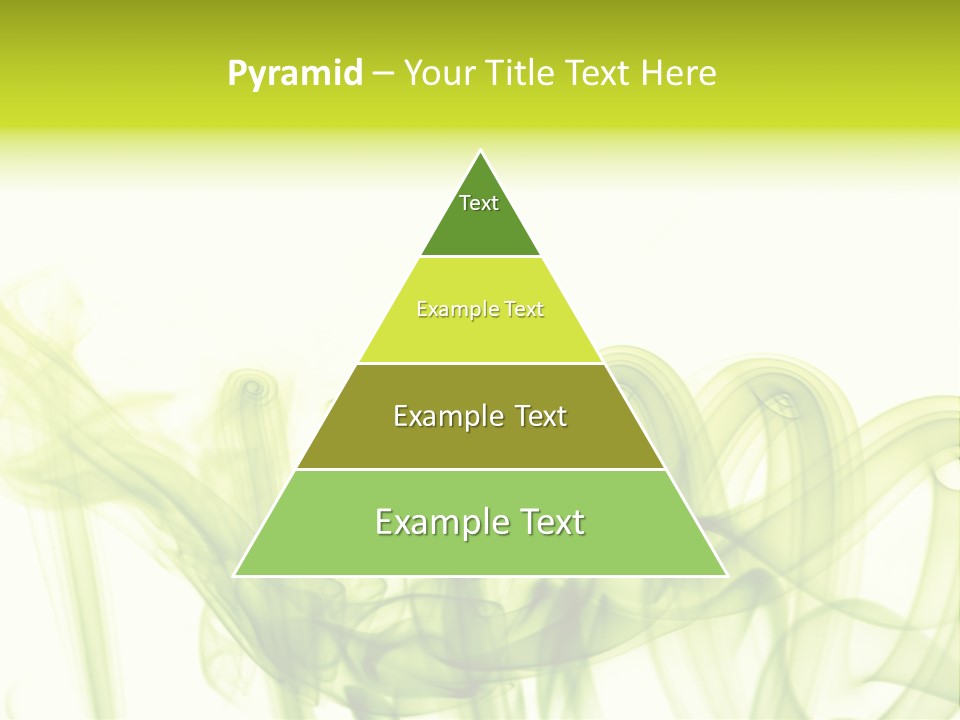 Pyramid – Your Title Text Here

Text

Example Text

Example Text

Example Text